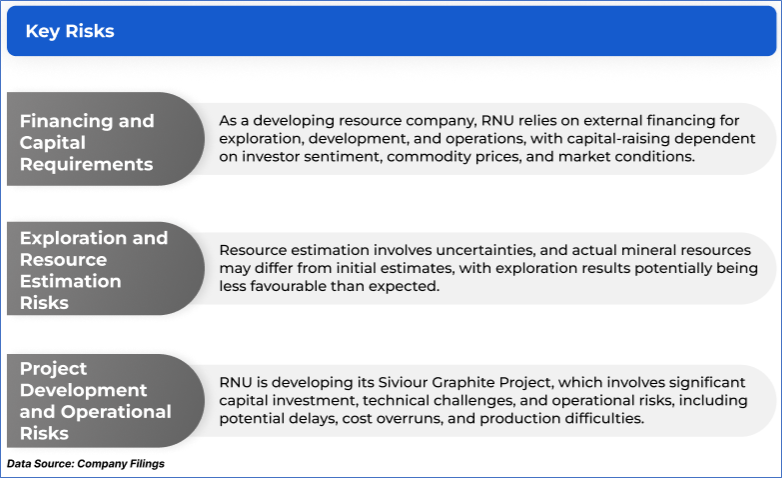 Key Risks

Financing and Capital Requirements

As a developing resource company, RNU relies on external financing for exploration, development, and operations, with capital-raising dependent on investor sentiment, commodity prices, and market conditions.

Exploration and Resource Estimation Risks

Resource estimation involves uncertainties, and actual mineral resources may differ from initial estimates, with exploration results potentially being less favourable than expected.

Project Development and Operational Risks

RNU is developing its Siviour Graphite Project, which involves significant capital investment, technical challenges, and operational risks, including potential delays, cost overruns, and production difficulties.

Data Source: Company Filings